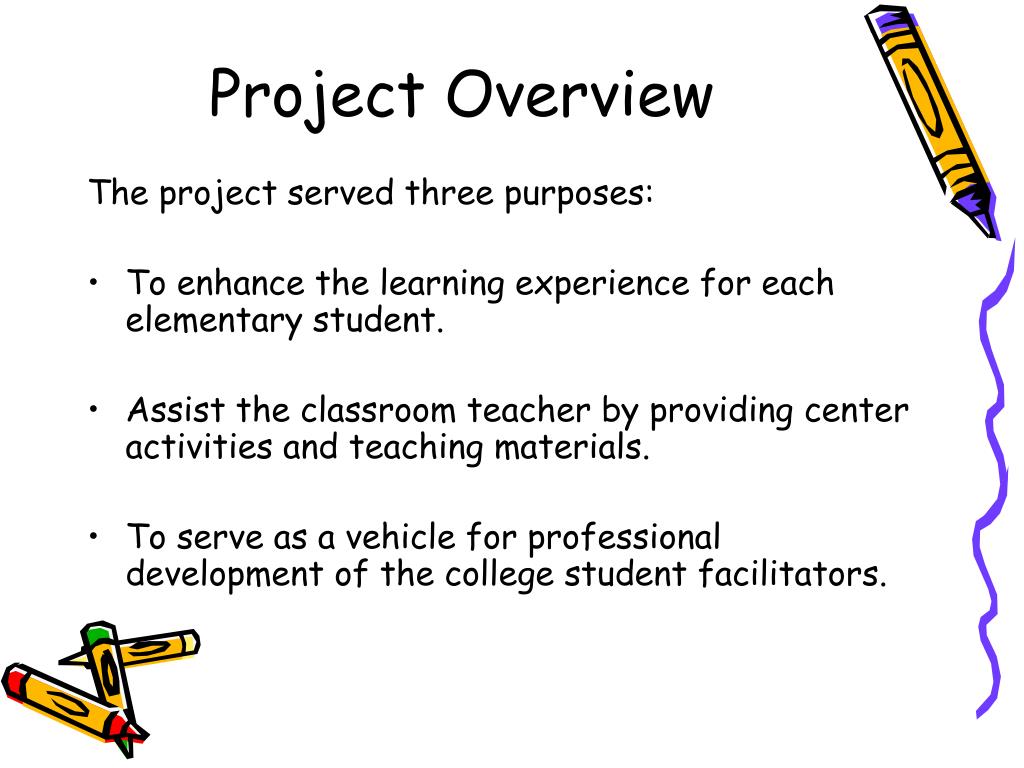 Project Overview

The project served three purposes:

• To enhance the learning experience for each elementary student.

• Assist the classroom teacher by providing center activities and teaching materials.

• To serve as a vehicle for professional development of the college student facilitators.